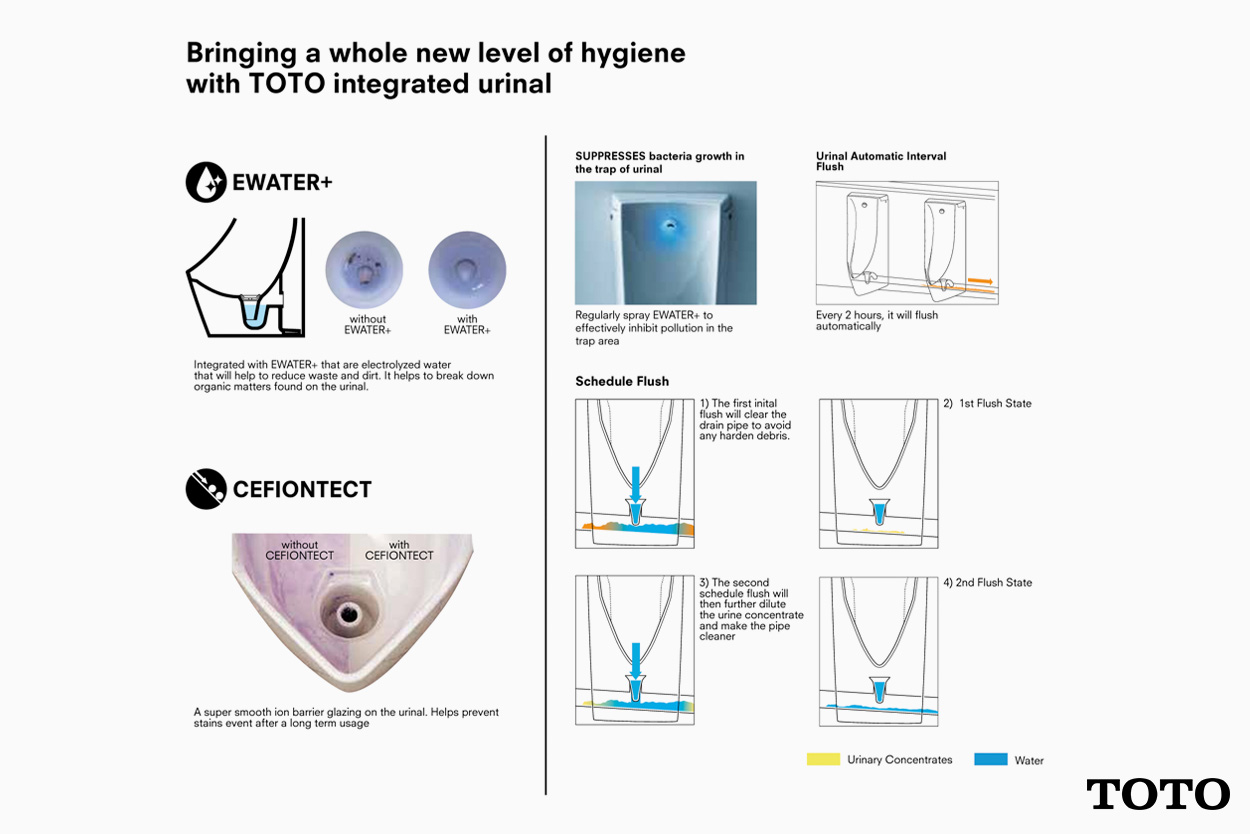 Bringing a whole new level of hygiene with TOTO integrated urinal

EWATER+

without EWATER+

with EWATER+

Integrated with EWATER+ that are electrolyzed water that will help to reduce waste and dirt. It helps to break down organic matters found on the urinal.

CEFIONTECT

without CEFIONTECT

with CEFIONTECT

A super smooth ion barrier glazing on the urinal. Helps prevent stains event after a long term usage

SUPPRESSES bacteria growth in the trap of urinal

Regularly spray EWATER+ to effectively inhibit pollution in the trap area

Urinal Automatic Interval Flush

Every 2 hours, it will flush automatically

Schedule Flush

1) The first inital flush will clear the drain pipe to avoid any harden debris.

2) 1st Flush State

3) The second schedule flush will then further dilute the urine concentrate and make the pipe cleaner

4) 2nd Flush State

Urinary Concentrates

Water

TOTO